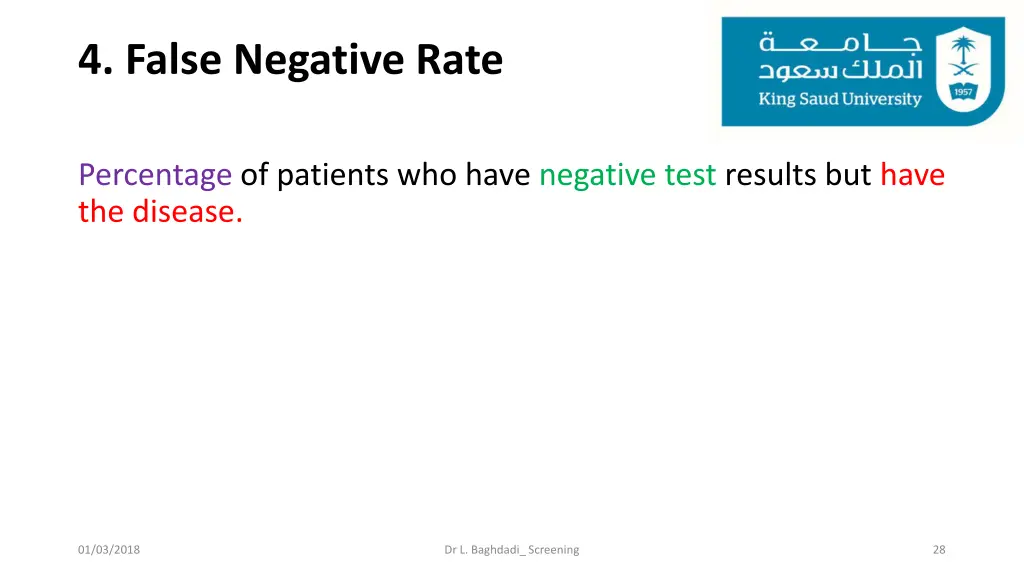 4. False Negative Rate

جامعة
الملك سعود
King Saud University
1957

Percentage of patients who have negative test results but have the disease.

01/03/2018

Dr L. Baghdadi_ Screening

28